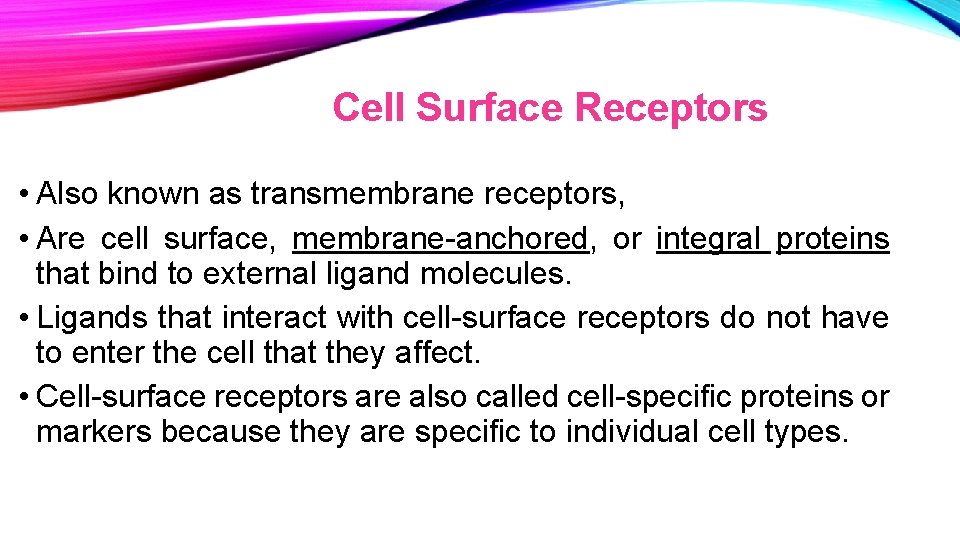 Cell Surface Receptors

• Also known as transmembrane receptors,

• Are cell surface, membrane-anchored, or integral proteins that bind to external ligand molecules.

• Ligands that interact with cell-surface receptors do not have to enter the cell that they affect.

• Cell-surface receptors are also called cell-specific proteins or markers because they are specific to individual cell types.